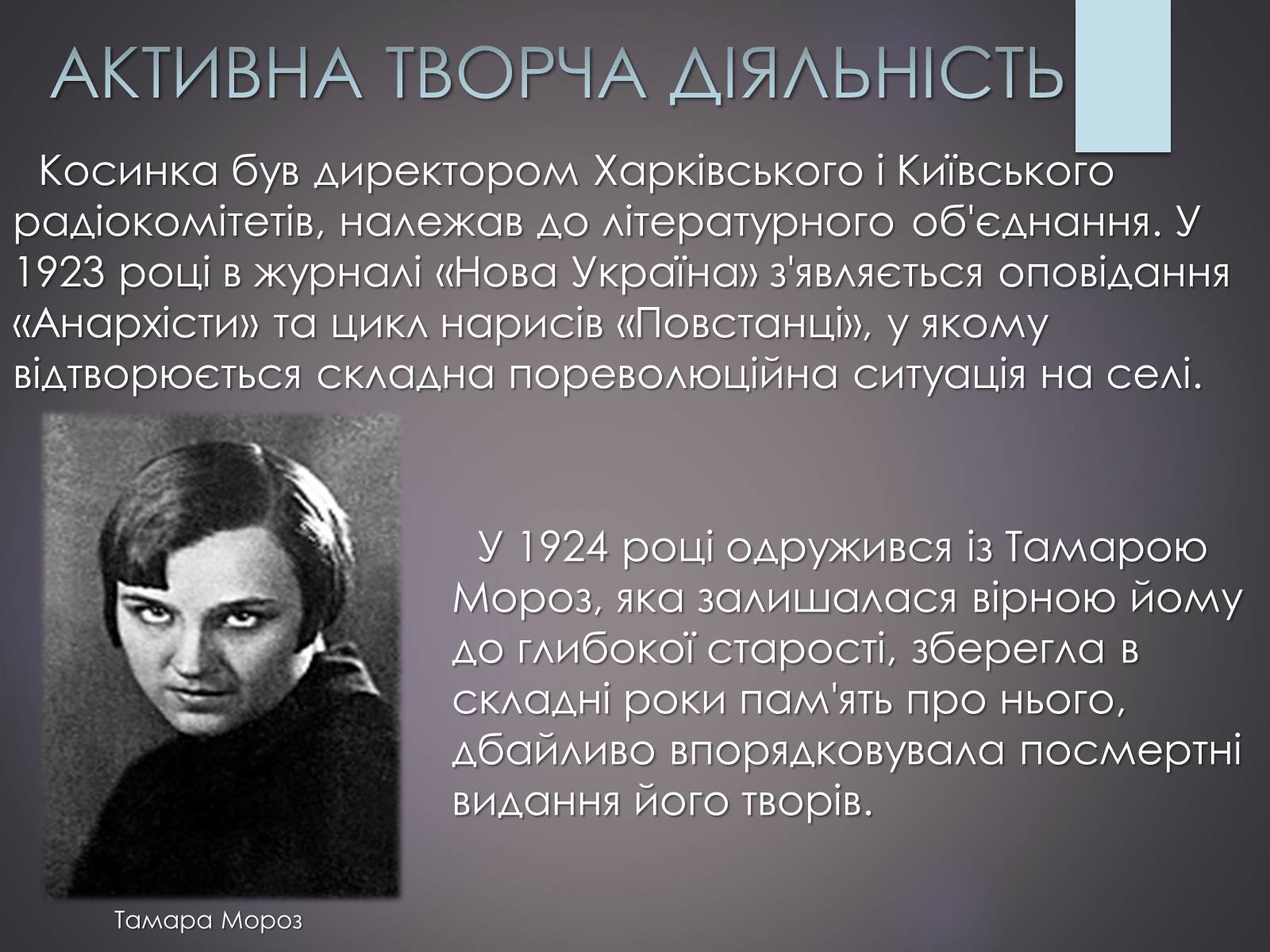 АКТИВНА ТВОРЧА ДІЯЛЬНІСТЬ

Косинка був директором Харківського і Київського радіокомітетів, належав до літературного об'єднання. У 1923 році в журналі «Нова Україна» з'являється оповідання «Анархісти» та цикл нарисів «Повстанці», у якому відтворюється складна пореволюційна ситуація на селі.

У 1924 році одружився із Тамарою Мороз, яка залишалася вірною йому до глибокої старості, зберегла в складні роки пам'ять про нього, дбайливо впорядковувала посмертні видання його творів.

Тамара Мороз